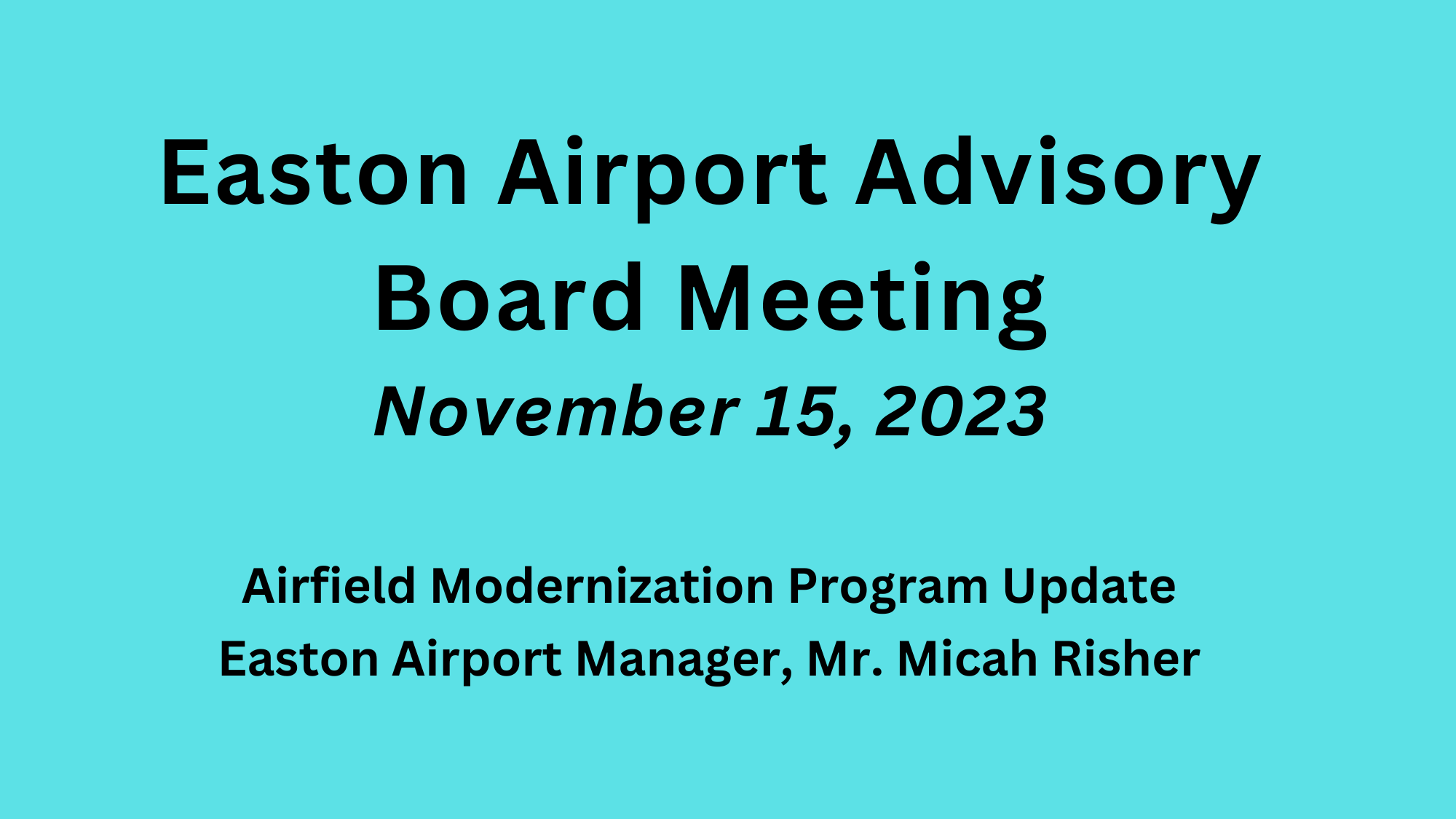 Easton Airport Advisory Board Meeting

November 15, 2023

Airfield Modernization Program Update
Easton Airport Manager, Mr. Micah Risher